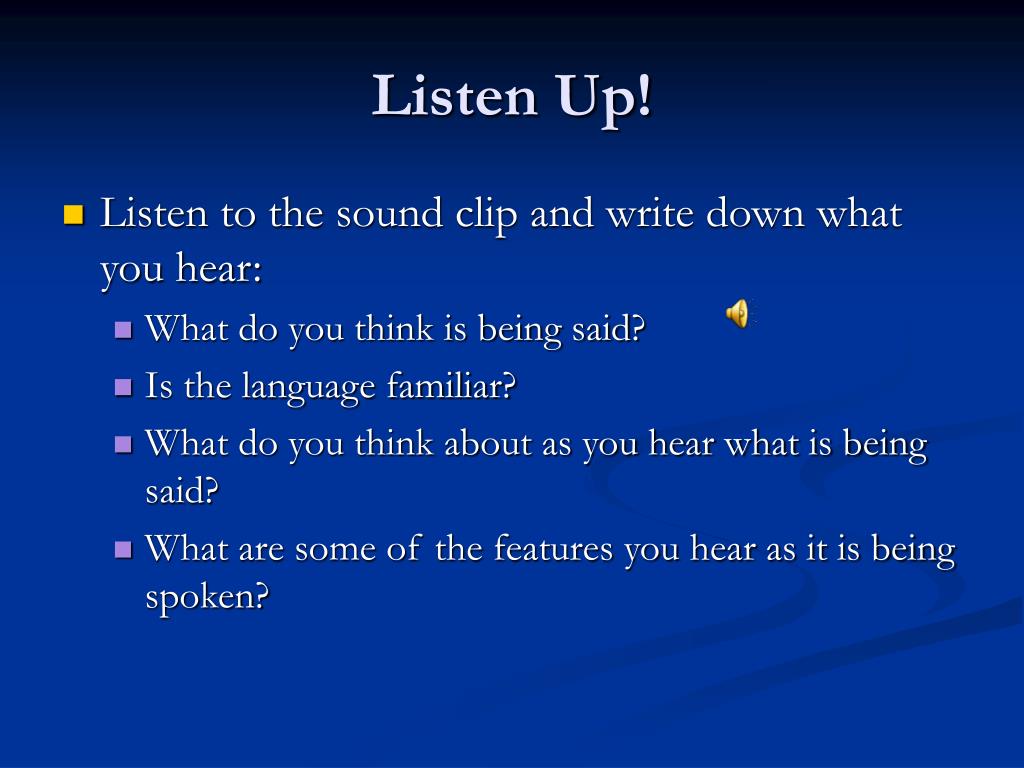 Listen Up!

Listen to the sound clip and write down what you hear:

What do you think is being said?

Is the language familiar?

What do you think about as you hear what is being said?

What are some of the features you hear as it is being spoken?